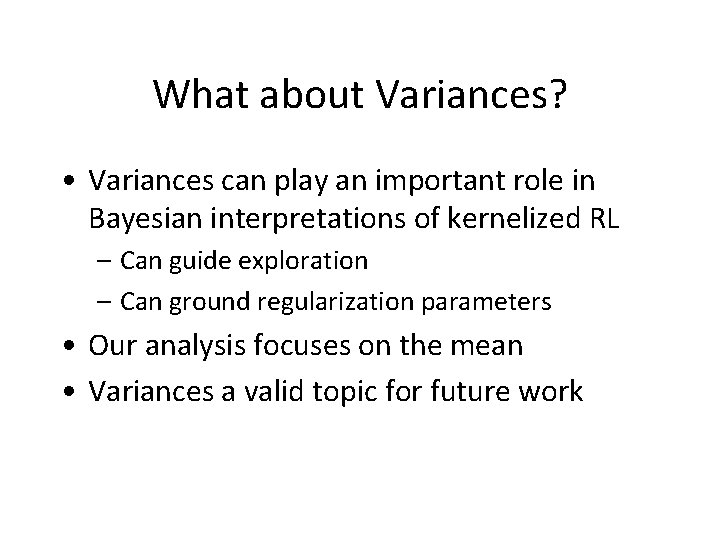 What about Variances?

• Variances can play an important role in Bayesian interpretations of kernelized RL
– Can guide exploration
– Can ground regularization parameters
• Our analysis focuses on the mean
• Variances a valid topic for future work